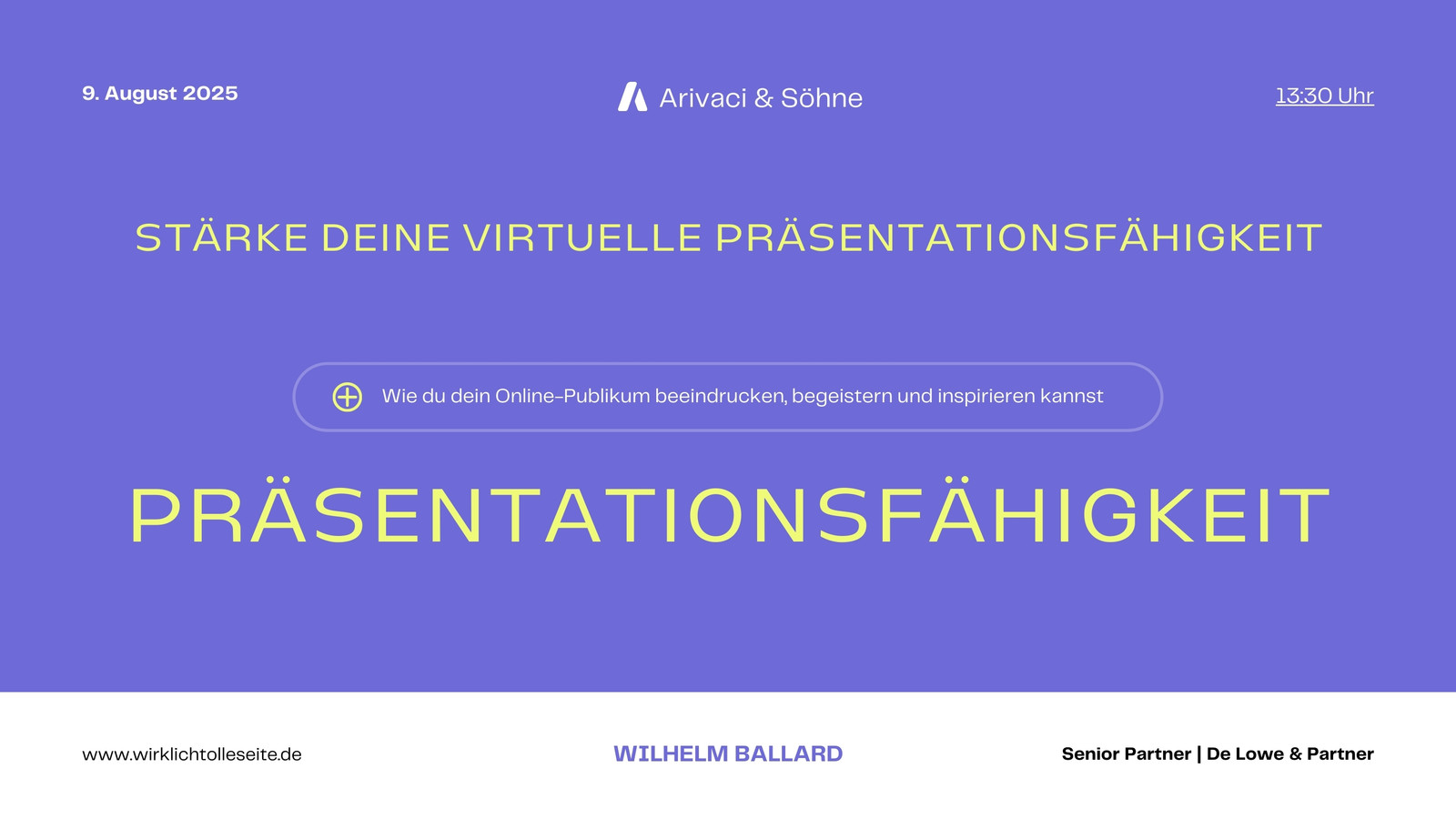 9. August 2025

Arivaci & Söhne

13:30 Uhr

STÄRKE DEINE VIRTUELLE PRÄSENTATIONSFÄHIGKEIT

Wie du dein Online-Publikum beeindrucken, begeistern und inspirieren kannst

PRÄSENTATIONSFÄHIGKEIT

www.wirklichtolleseite.de

WILHELM BALLARD

Senior Partner | De Lowe & Partner